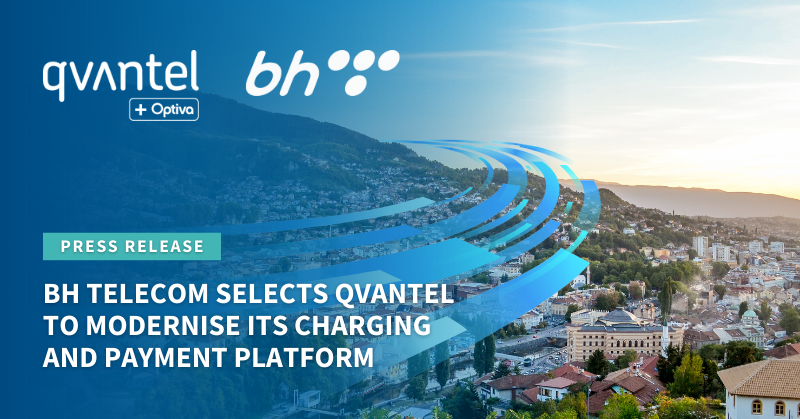 qvantel

+ Optiva

bh

PRESS RELEASE

BH TELECOM SELECTS QVANTEL TO MODERNISE ITS CHARGING AND PAYMENT PLATFORM